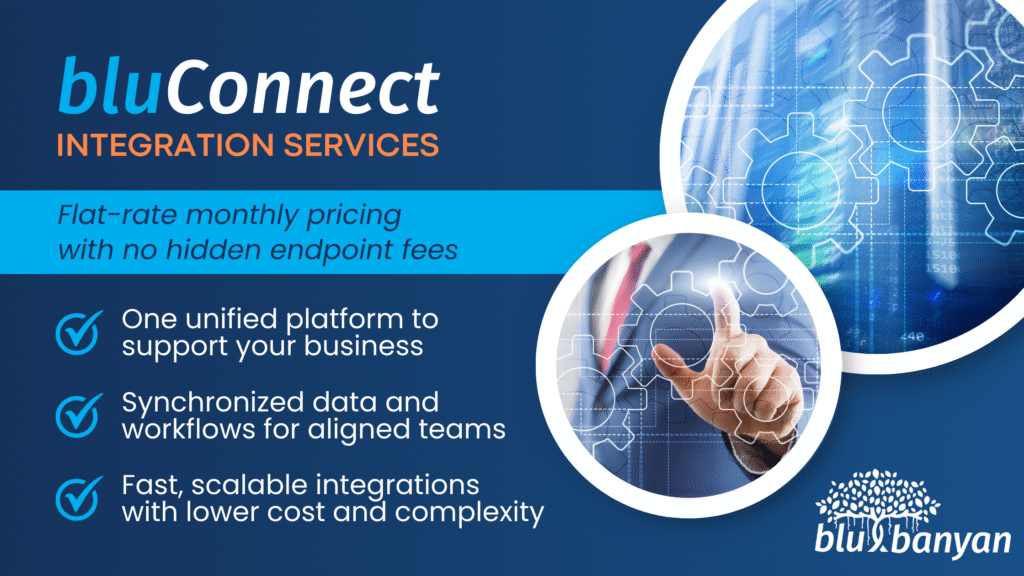 bluConnect
INTEGRATION SERVICES

Flat-rate monthly pricing with no hidden endpoint fees

One unified platform to support your business

Synchronized data and workflows for aligned teams

Fast, scalable integrations with lower cost and complexity

blu banyan